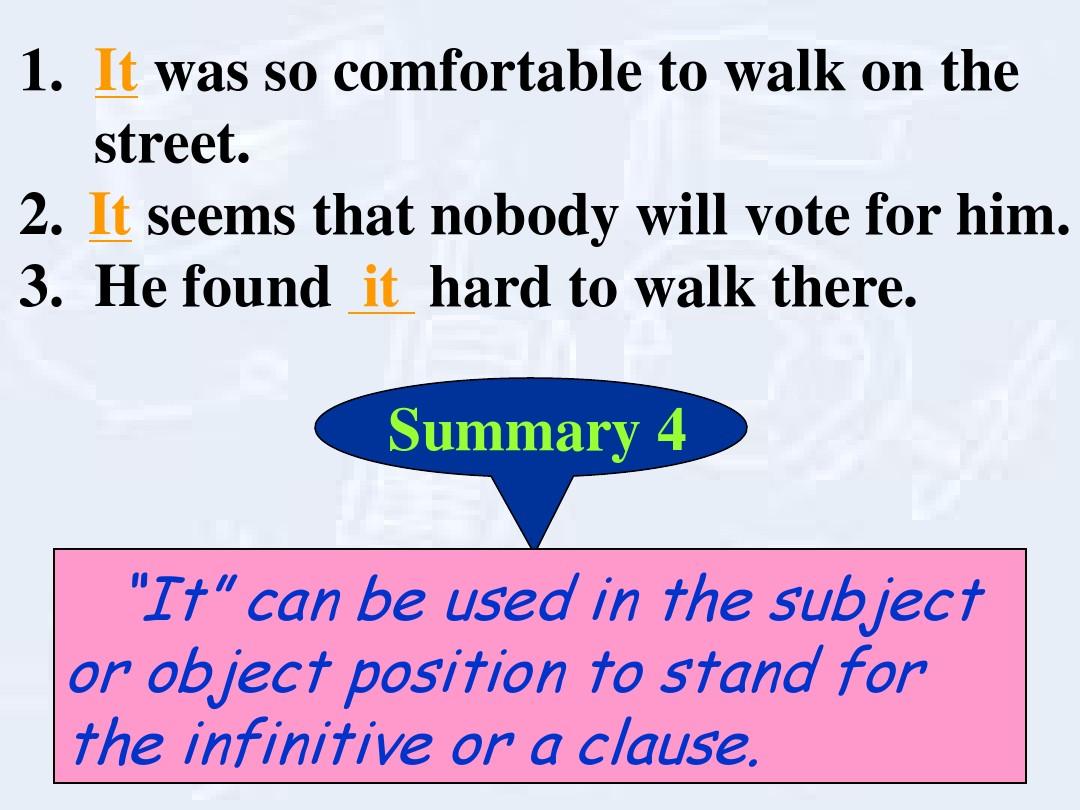 1. It was so comfortable to walk on the street.
2. It seems that nobody will vote for him.
3. He found it hard to walk there.

Summary 4

"It" can be used in the subject or object position to stand for the infinitive or a clause.